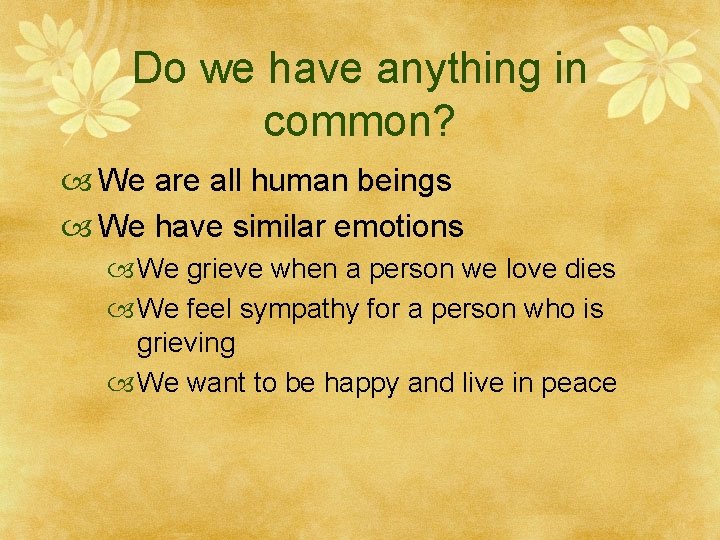 Do we have anything in common?

We are all human beings

We have similar emotions

We grieve when a person we love dies

We feel sympathy for a person who is grieving

We want to be happy and live in peace